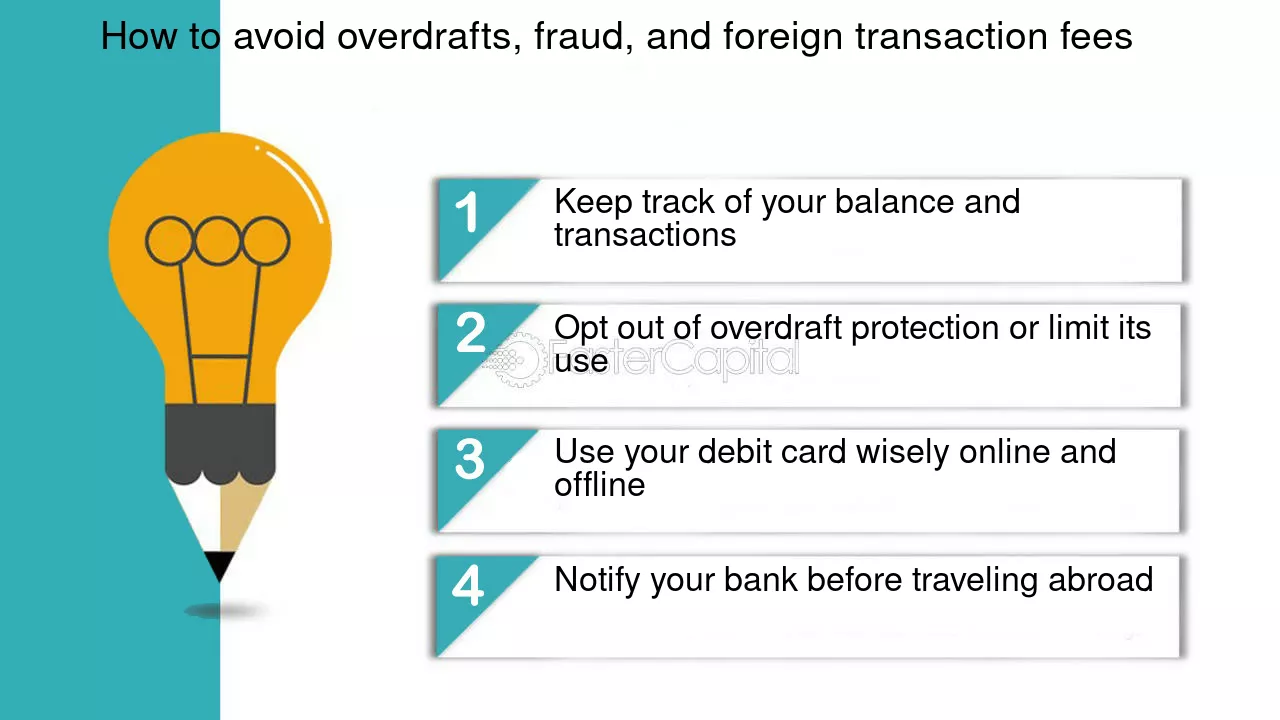 How to avoid overdrafts, fraud, and foreign transaction fees

1 Keep track of your balance and transactions

2 Opt out of overdraft protection or limit its use

FasterCapital

3 Use your debit card wisely online and offline

4 Notify your bank before traveling abroad